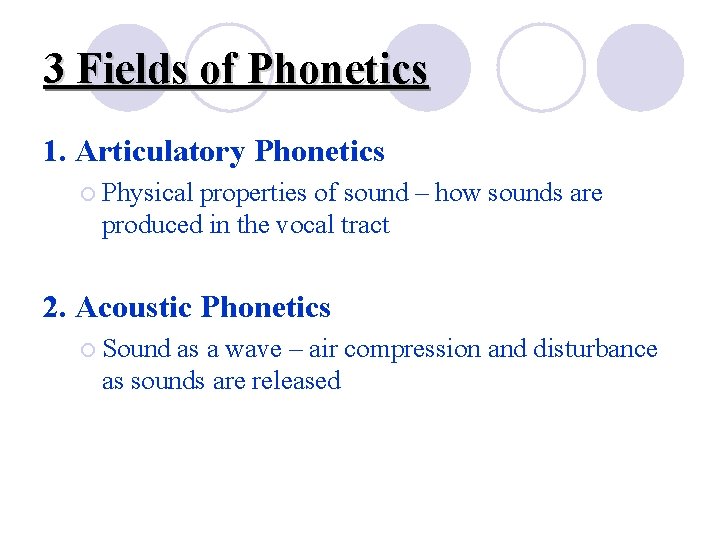 3 Fields of Phonetics

1. Articulatory Phonetics

Physical properties of sound – how sounds are produced in the vocal tract

2. Acoustic Phonetics

Sound as a wave – air compression and disturbance as sounds are released